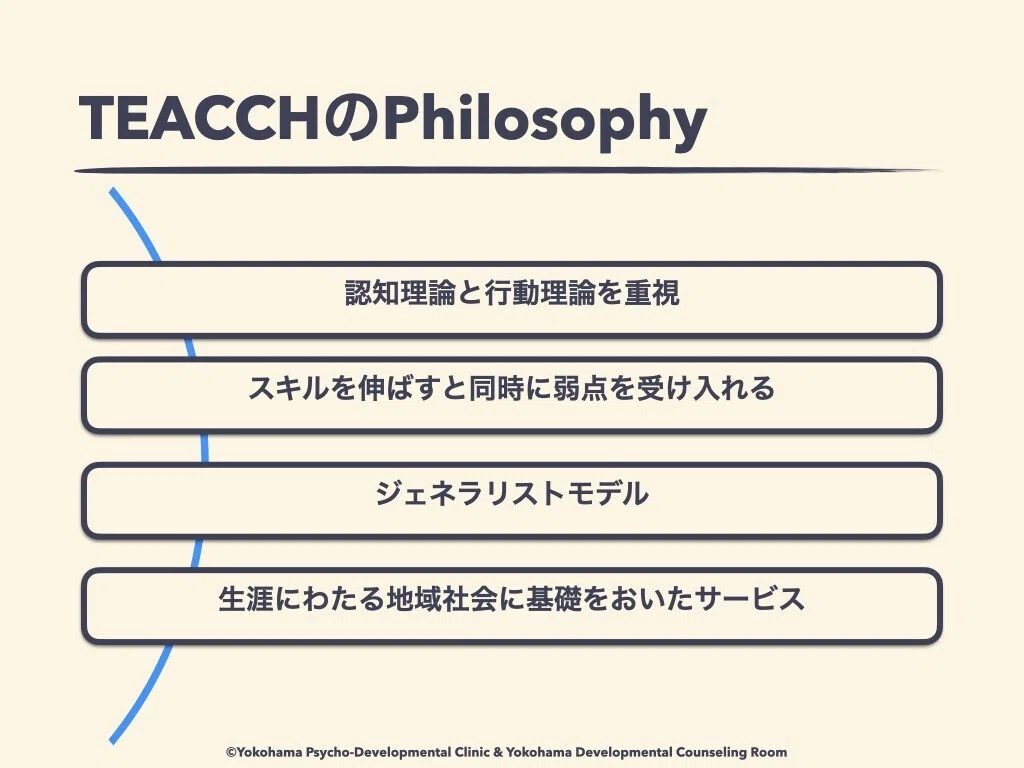 TEACCHのPhilosophy

認知理論と行動理論を重視

スキルを伸ばすと同時に弱点を受け入れる

ジェネラリストモデル

生涯にわたる地域社会に基礎をおいたサービス

©Yokohama Psycho-Developmental Clinic & Yokohama Developmental Counseling Room